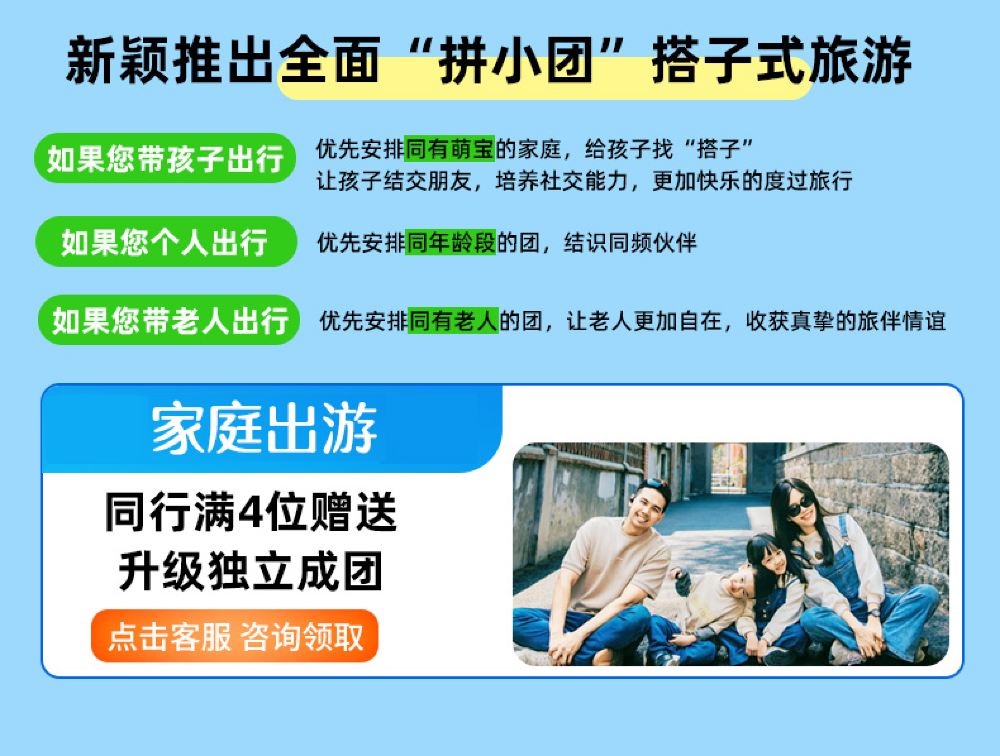 新颖推出全面“拼小团”搭子式旅游

如果您带孩子出行
优先安排同有萌宝的家庭，给孩子找“搭子”
让孩子结交朋友，培养社交能力，更加快乐的度过旅行

如果您个人出行
优先安排同年龄段的团，结识同频伙伴

如果您带老人出行
优先安排同有老人的团，让老人更加自在，收获真挚的旅伴情谊

家庭出游
同行满4位赠送
升级独立成团
点击客服 咨询领取